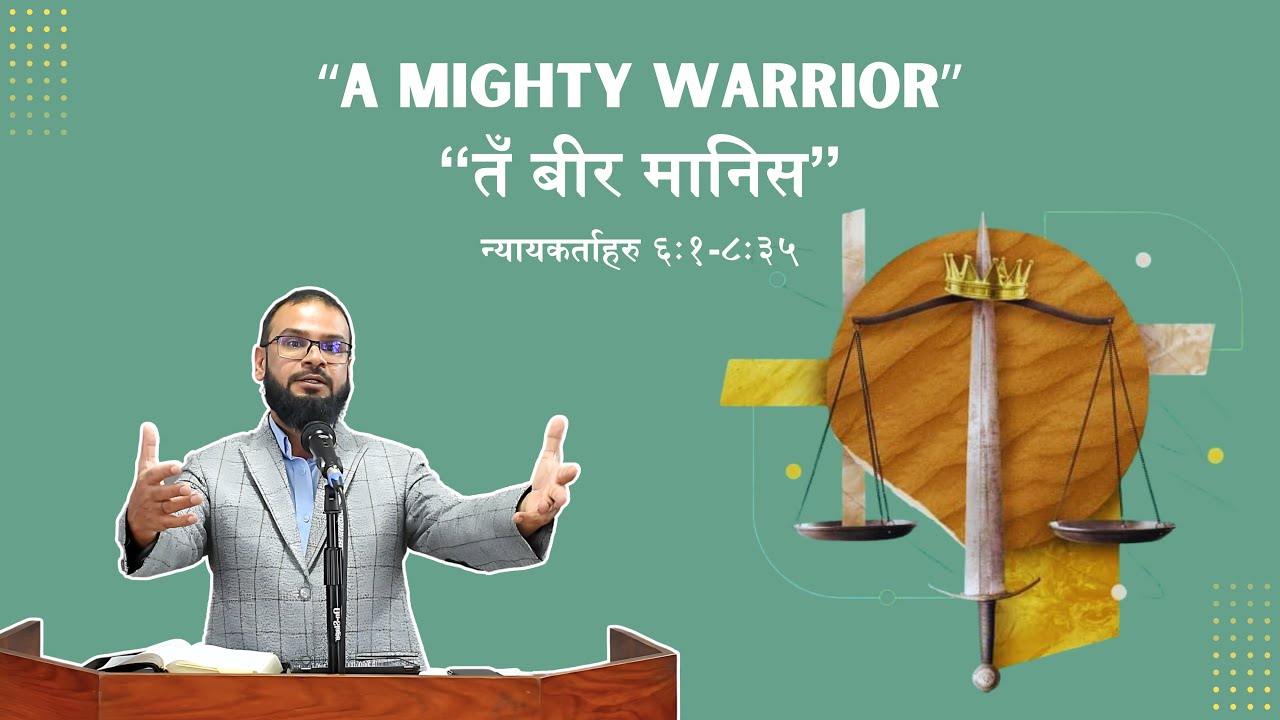 “A MIGHTY WARRIOR”
“तँ बीर मानिस”
न्यायकर्ताहरु ६:१-८:३५